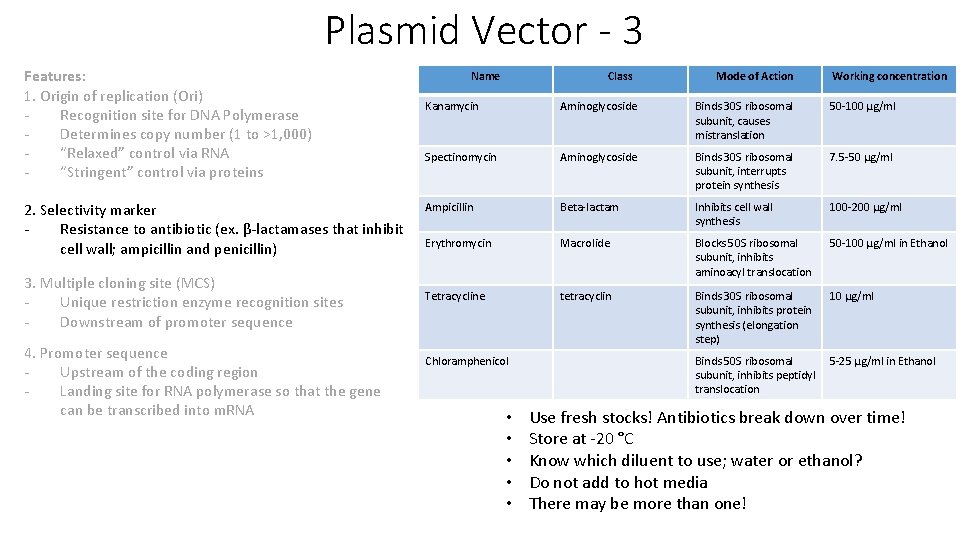 Plasmid Vector - 3

Features:
1. Origin of replication (Ori)
- Recognition site for DNA Polymerase
- Determines copy number (1 to >1,000)
- "Relaxed" control via RNA
- "Stringent" control via proteins

2. Selectivity marker
- Resistance to antibiotic (ex. β-lactamases that inhibit cell wall; ampicillin and penicillin)

3. Multiple cloning site (MCS)
- Unique restriction enzyme recognition sites
- Downstream of promoter sequence

4. Promoter sequence
- Upstream of the coding region
- Landing site for RNA polymerase so that the gene can be transcribed into mRNA

| Name | Class | Mode of Action | Working concentration |
|---|---|---|---|
| Kanamycin | Aminoglycoside | Binds 30S ribosomal subunit, causes mistranslation | 50-100 μg/ml |
| Spectinomycin | Aminoglycoside | Binds 30S ribosomal subunit, interrupts protein synthesis | 7.5-50 μg/ml |
| Ampicillin | Beta-lactam | Inhibits cell wall synthesis | 100-200 μg/ml |
| Erythromycin | Macrolide | Blocks 50S ribosomal subunit, inhibits aminoacyl translocation | 50-100 μg/ml in Ethanol |
| Tetracycline | tetracyclin | Binds 30S ribosomal subunit, inhibits protein synthesis (elongation step) | 10 μg/ml |
| Chloramphenicol | | Binds 50S ribosomal subunit, inhibits peptidyl translocation | 5-25 μg/ml in Ethanol |

• Use fresh stocks! Antibiotics break down over time!
• Store at -20 °C
• Know which diluent to use; water or ethanol?
• Do not add to hot media
• There may be more than one!